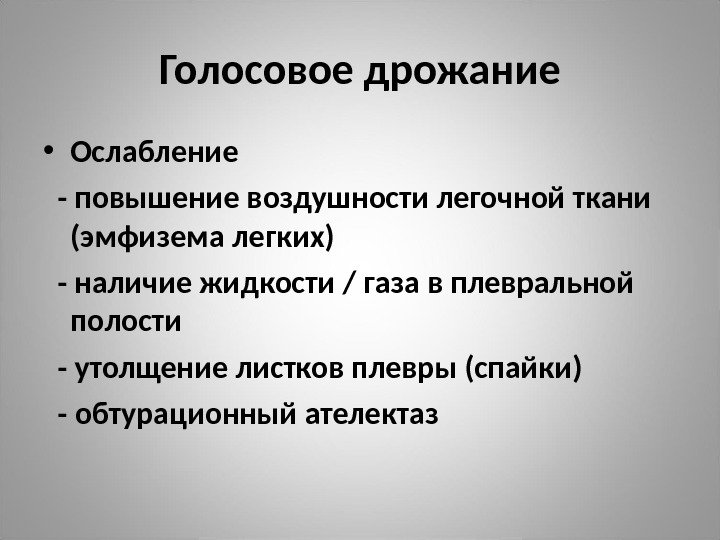 Голосовое дрожание

• Ослабление

- повышение воздушности легочной ткани (эмфизема легких)

- наличие жидкости / газа в плевральной полости

- утолщение листков плевры (спайки)

- обтурационный ателектаз